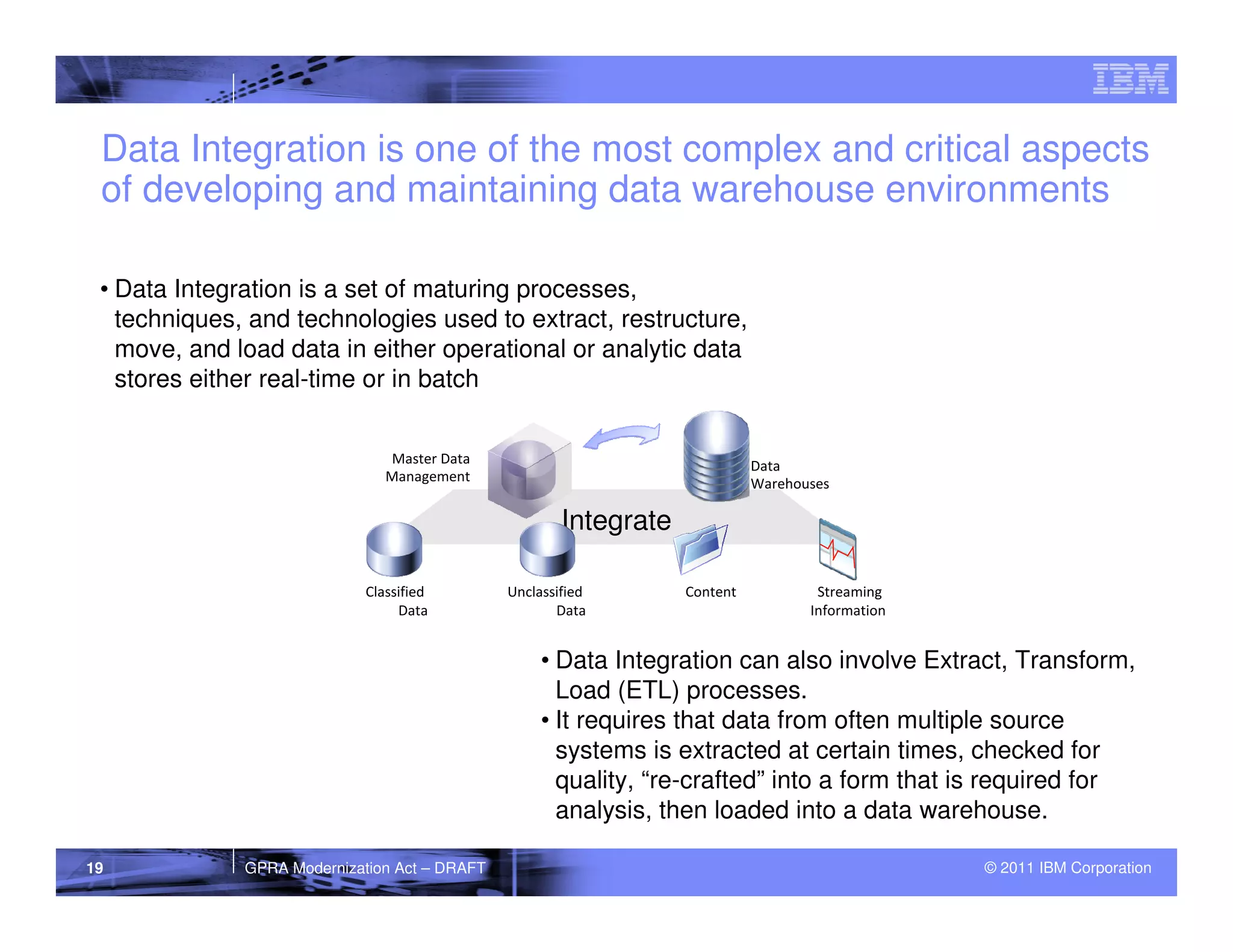 IBM

Data Integration is one of the most complex and critical aspects of developing and maintaining data warehouse environments

• Data Integration is a set of maturing processes, techniques, and technologies used to extract, restructure, move, and load data in either operational or analytic data stores either real-time or in batch

Master Data Management

Data Warehouses

Integrate

Classified Data

Unclassified Data

Content

Streaming Information

• Data Integration can also involve Extract, Transform, Load (ETL) processes.
• It requires that data from often multiple source systems is extracted at certain times, checked for quality, “re-crafted” into a form that is required for analysis, then loaded into a data warehouse.

19 GPRA Modernization Act – DRAFT © 2011 IBM Corporation